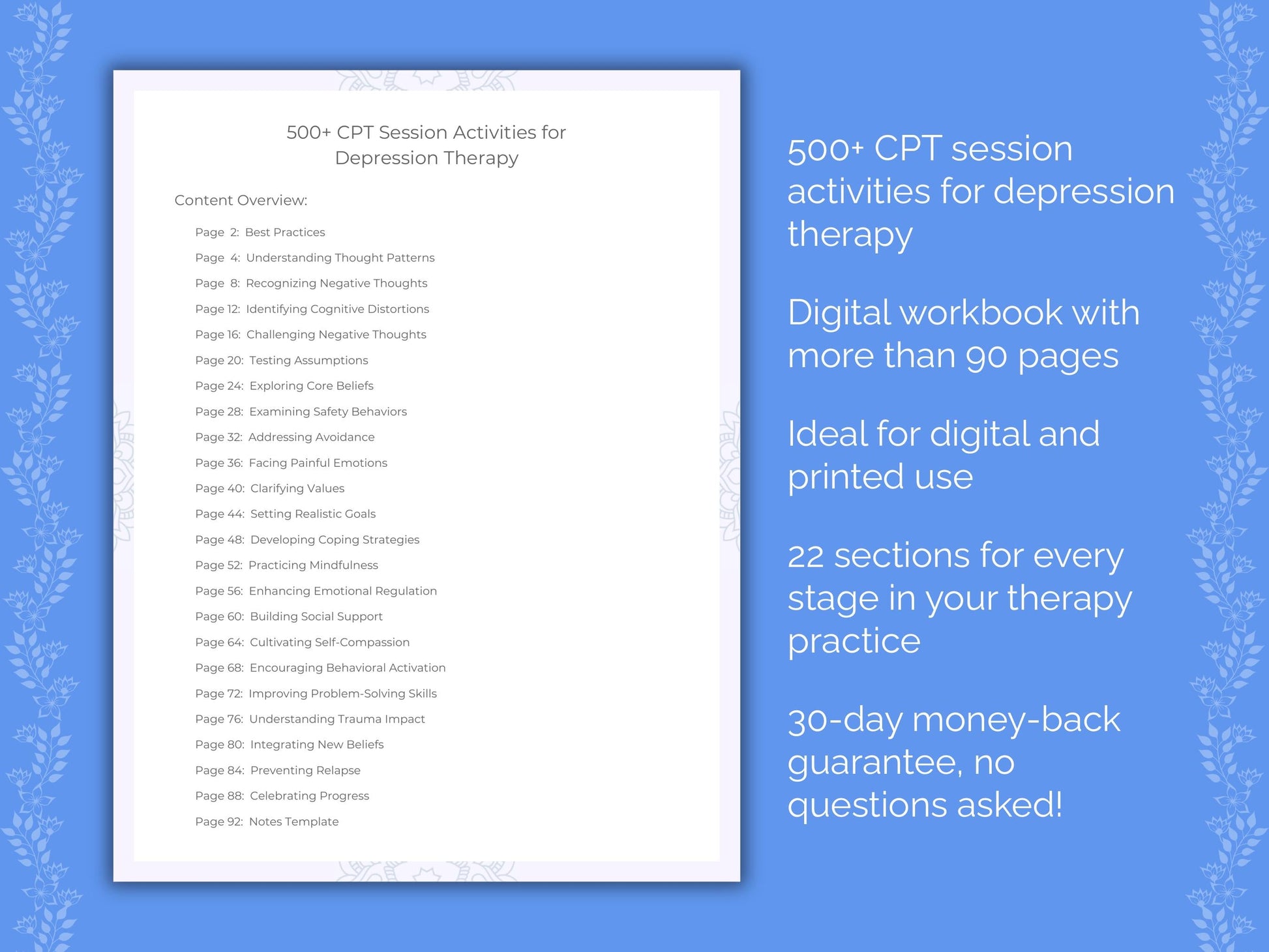 500+ CPT Session Activities for Depression Therapy

Content Overview:

Page 2: Best Practices
Page 4: Understanding Thought Patterns
Page 8: Recognizing Negative Thoughts
Page 12: Identifying Cognitive Distortions
Page 16: Challenging Negative Thoughts
Page 20: Testing Assumptions
Page 24: Exploring Core Beliefs
Page 28: Examining Safety Behaviors
Page 32: Addressing Avoidance
Page 36: Facing Painful Emotions
Page 40: Clarifying Values
Page 44: Setting Realistic Goals
Page 48: Developing Coping Strategies
Page 52: Practicing Mindfulness
Page 56: Enhancing Emotional Regulation
Page 60: Building Social Support
Page 64: Cultivating Self-Compassion
Page 68: Encouraging Behavioral Activation
Page 72: Improving Problem-Solving Skills
Page 76: Understanding Trauma Impact
Page 80: Integrating New Beliefs
Page 84: Preventing Relapse
Page 88: Celebrating Progress
Page 92: Notes Template

500+ CPT session activities for depression therapy

Digital workbook with more than 90 pages

Ideal for digital and printed use

22 sections for every stage in your therapy practice

30-day money-back guarantee, no questions asked!